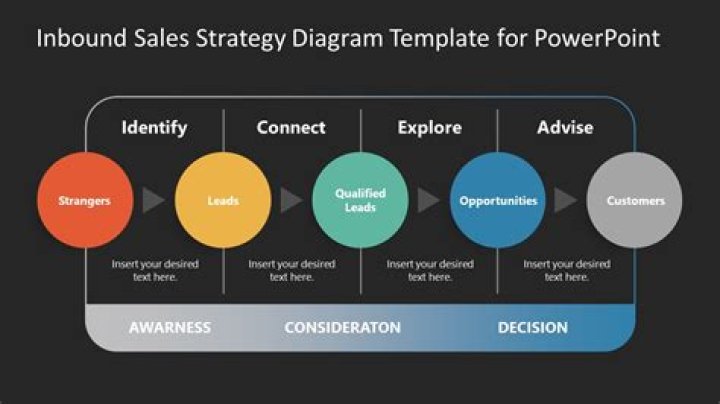 Inbound Sales Strategy Diagram Template for PowerPoint

Identify

Connect

Explore

Advise

Strangers

Leads

Qualified Leads

Opportunities

Customers

Insert your desired text here.

Insert your desired text here.

Insert your desired text here.

Insert your desired text here.

AWARNESS

CONSIDERATON

DECISION